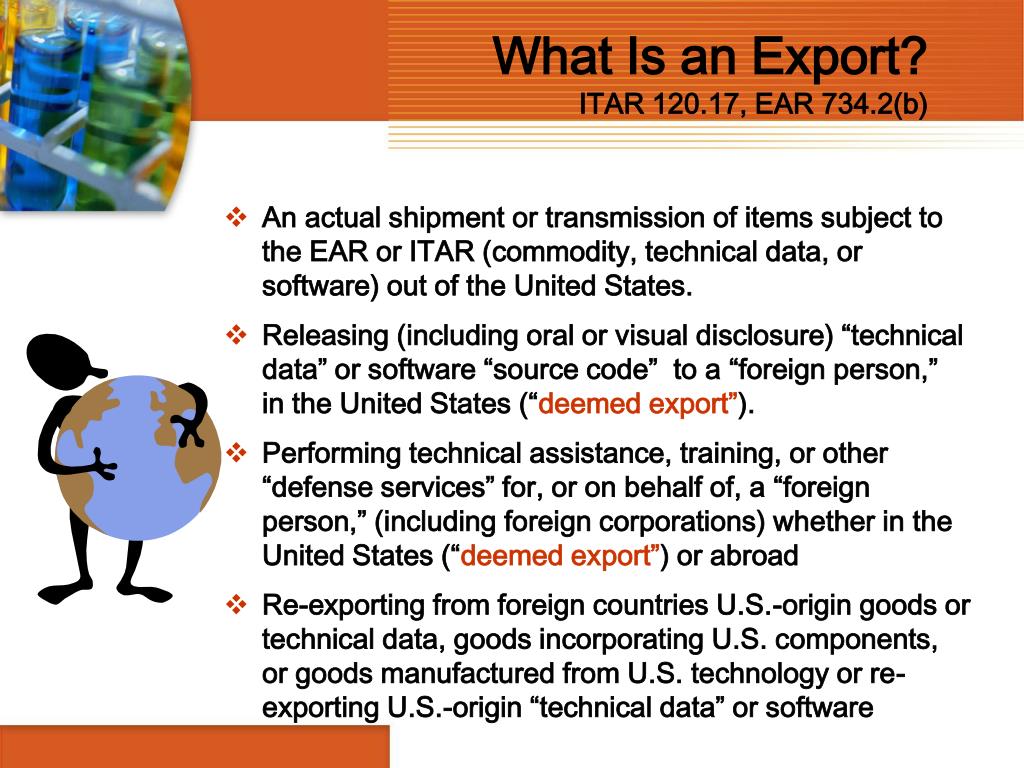 What Is an Export?
ITAR 120.17, EAR 734.2(b)

❖ An actual shipment or transmission of items subject to the EAR or ITAR (commodity, technical data, or software) out of the United States.

❖ Releasing (including oral or visual disclosure) “technical data” or software “source code” to a “foreign person,” in the United States (“deemed export”).

❖ Performing technical assistance, training, or other “defense services” for, or on behalf of, a “foreign person,” (including foreign corporations) whether in the United States (“deemed export”) or abroad

❖ Re-exporting from foreign countries U.S.-origin goods or technical data, goods incorporating U.S. components, or goods manufactured from U.S. technology or re-exporting U.S.-origin “technical data” or software